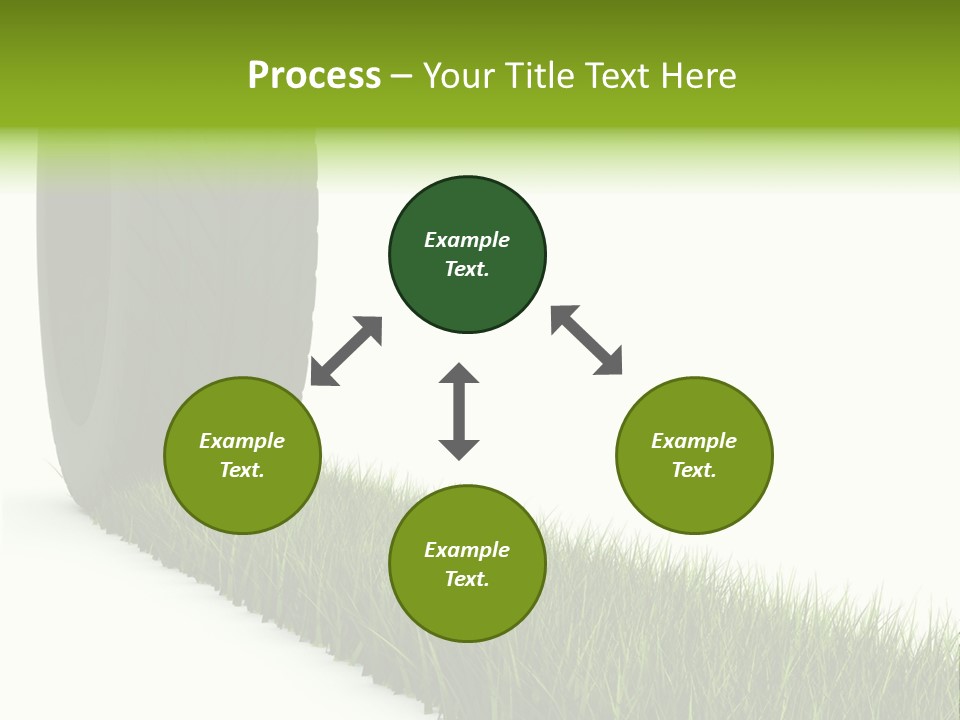 Process – Your Title Text Here

Example Text.

Example Text.

Example Text.

Example Text.